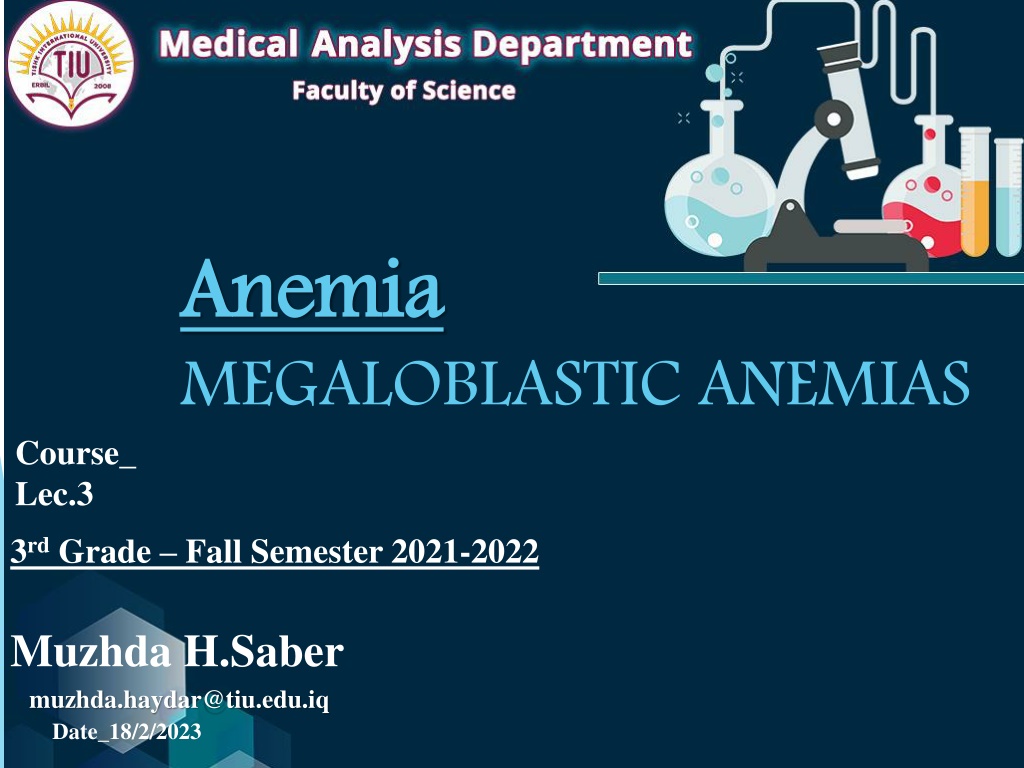 TISHK INTERNATIONAL UNIVERSITY
TIU
ERBIL 2008

Medical Analysis Department
Faculty of Science

Anemia
MEGALOBLASTIC ANEMIAS

Course_
Lec.3

3rd Grade – Fall Semester 2021-2022

Muzhda H.Saber
muzhda.haydar@tiu.edu.iq
Date_18/2/2023